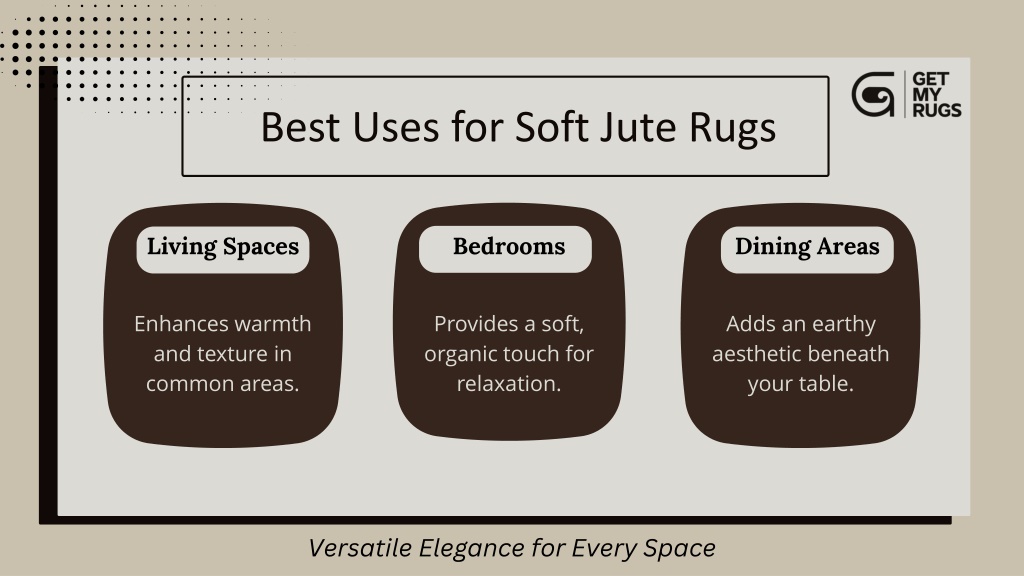 GET MY RUGS

Best Uses for Soft Jute Rugs

Living Spaces

Enhances warmth and texture in common areas.

Bedrooms

Provides a soft, organic touch for relaxation.

Dining Areas

Adds an earthy aesthetic beneath your table.

Versatile Elegance for Every Space